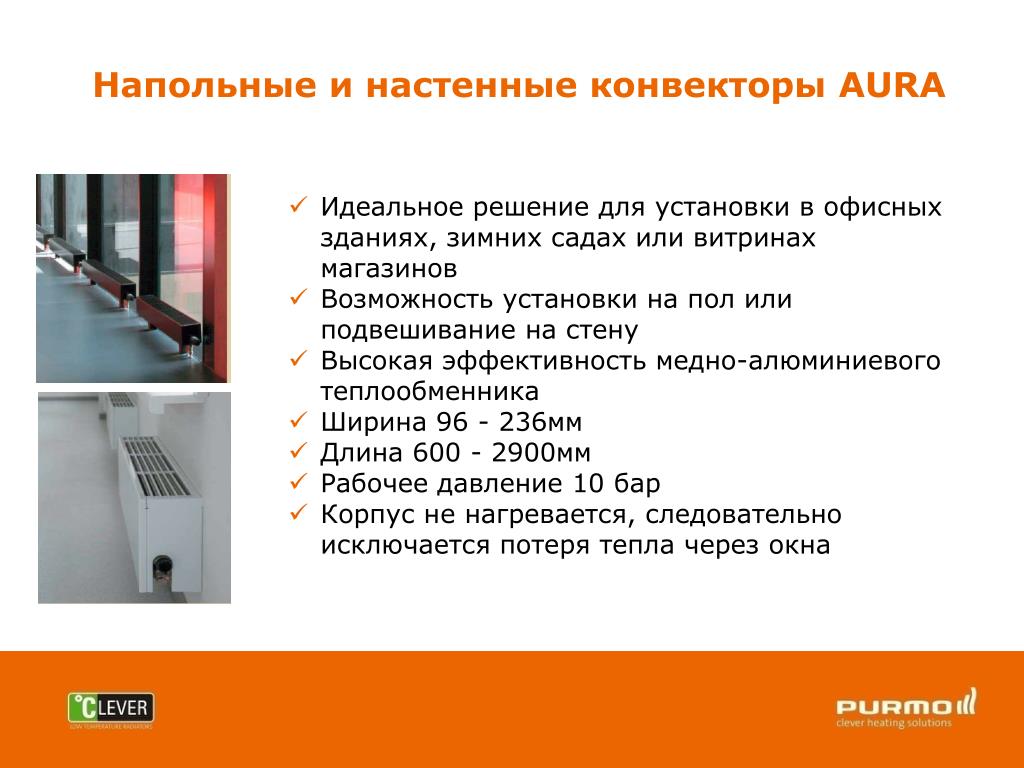 Напольные и настенные конвекторы AURA

✓ Идеальное решение для установки в офисных зданиях, зимних садах или витринах магазинов
✓ Возможность установки на пол или подвешивание на стену
✓ Высокая эффективность медно-алюминиевого теплообменника
✓ Ширина 96 - 236мм
✓ Длина 600 - 2900мм
✓ Рабочее давление 10 бар
✓ Корпус не нагревается, следовательно исключается потеря тепла через окна

°CLEVER
LOW TEMPERATURE RADIATORS

PURMO
clever heating solutions